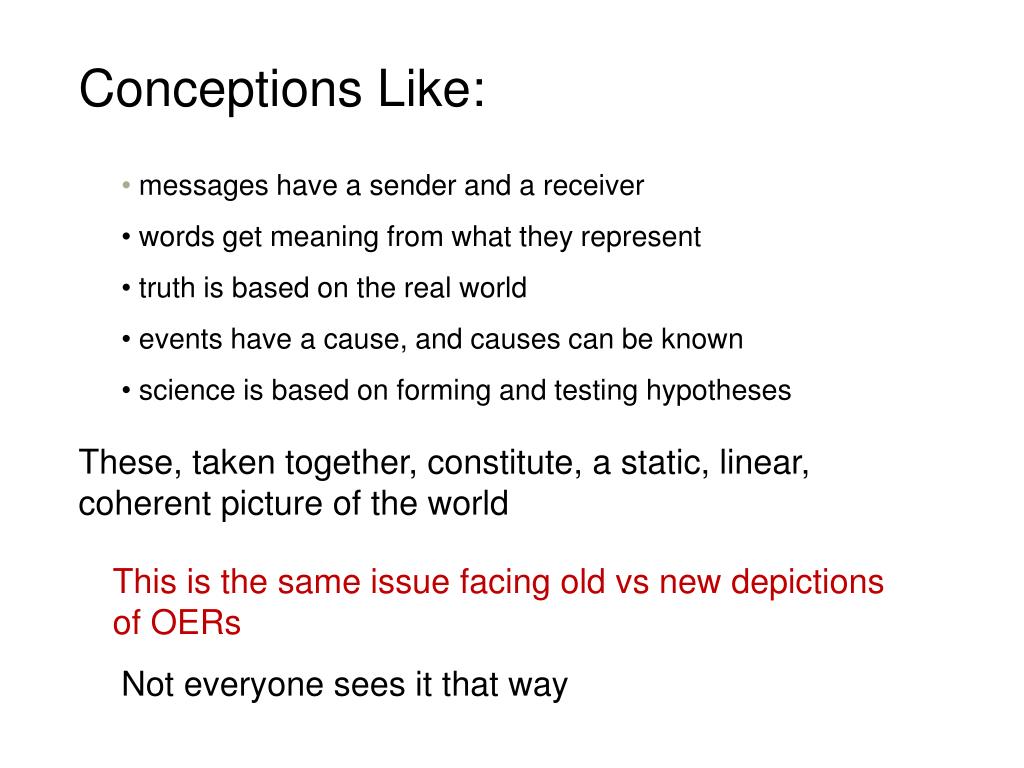 Conceptions Like:

• messages have a sender and a receiver
• words get meaning from what they represent
• truth is based on the real world
• events have a cause, and causes can be known
• science is based on forming and testing hypotheses

These, taken together, constitute, a static, linear, coherent picture of the world

This is the same issue facing old vs new depictions of OERs

Not everyone sees it that way